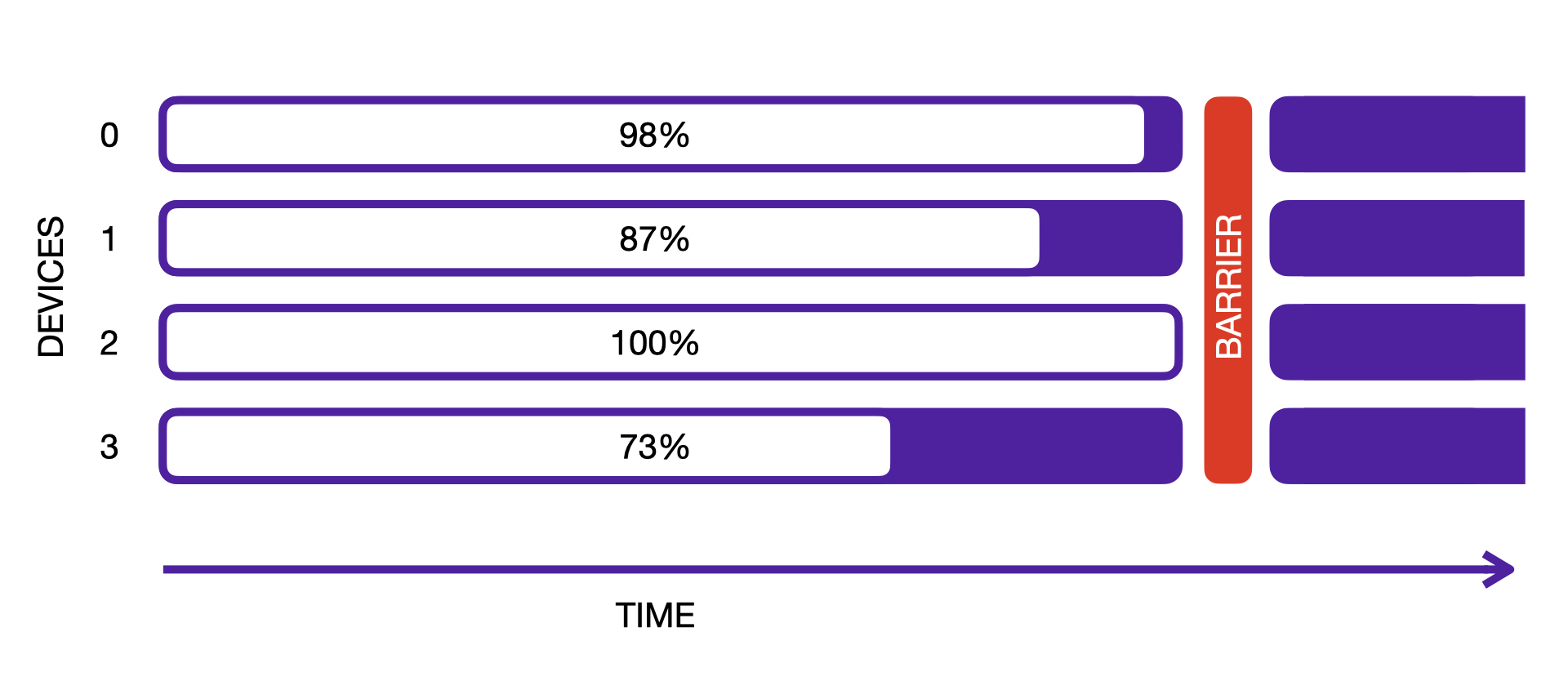 DEVICES

0
98%

1
87%

2
100%

3
73%

BARRIER

TIME